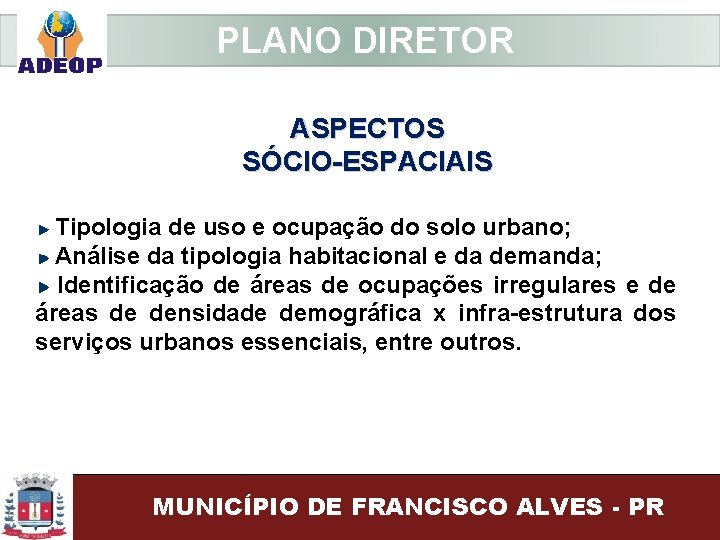 ADEOP

PLANO DIRETOR

ASPECTOS
SÓCIO-ESPACIAIS

Tipologia de uso e ocupação do solo urbano;
Análise da tipologia habitacional e da demanda;
Identificação de áreas de ocupações irregulares e de áreas de densidade demográfica x infra-estrutura dos serviços urbanos essenciais, entre outros.

MUNICÍPIO DE FRANCISCO ALVES - PR